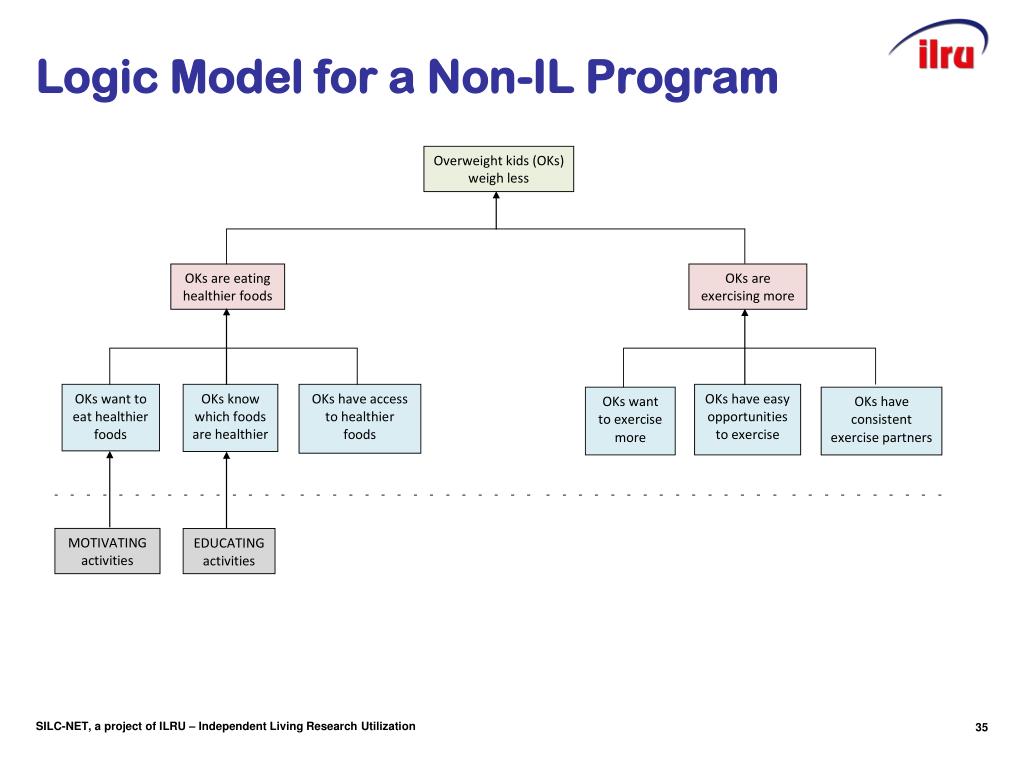 ilru

Logic Model for a Non-IL Program

Overweight kids (OKs) weigh less

OKs are eating healthier foods

OKs are exercising more

OKs want to eat healthier foods

OKs know which foods are healthier

OKs have access to healthier foods

OKs want to exercise more

OKs have easy opportunities to exercise

OKs have consistent exercise partners

MOTIVATING activities

EDUCATING activities

SILC-NET, a project of ILRU – Independent Living Research Utilization

35